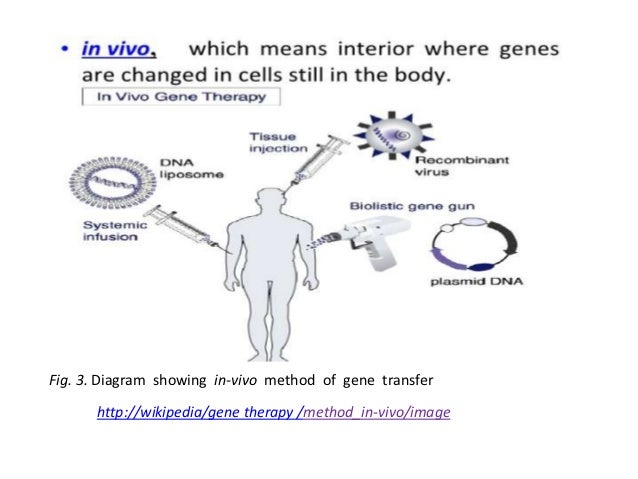 • in vivo, which means interior where genes are changed in cells still in the body.

In Vivo Gene Therapy

DNA liposome

Tissue injection

Recombinant virus

Systemic infusion

Biolistic gene gun

plasmid DNA

Fig. 3. Diagram showing in-vivo method of gene transfer

http://wikipedia/gene therapy /method_in-vivo/image